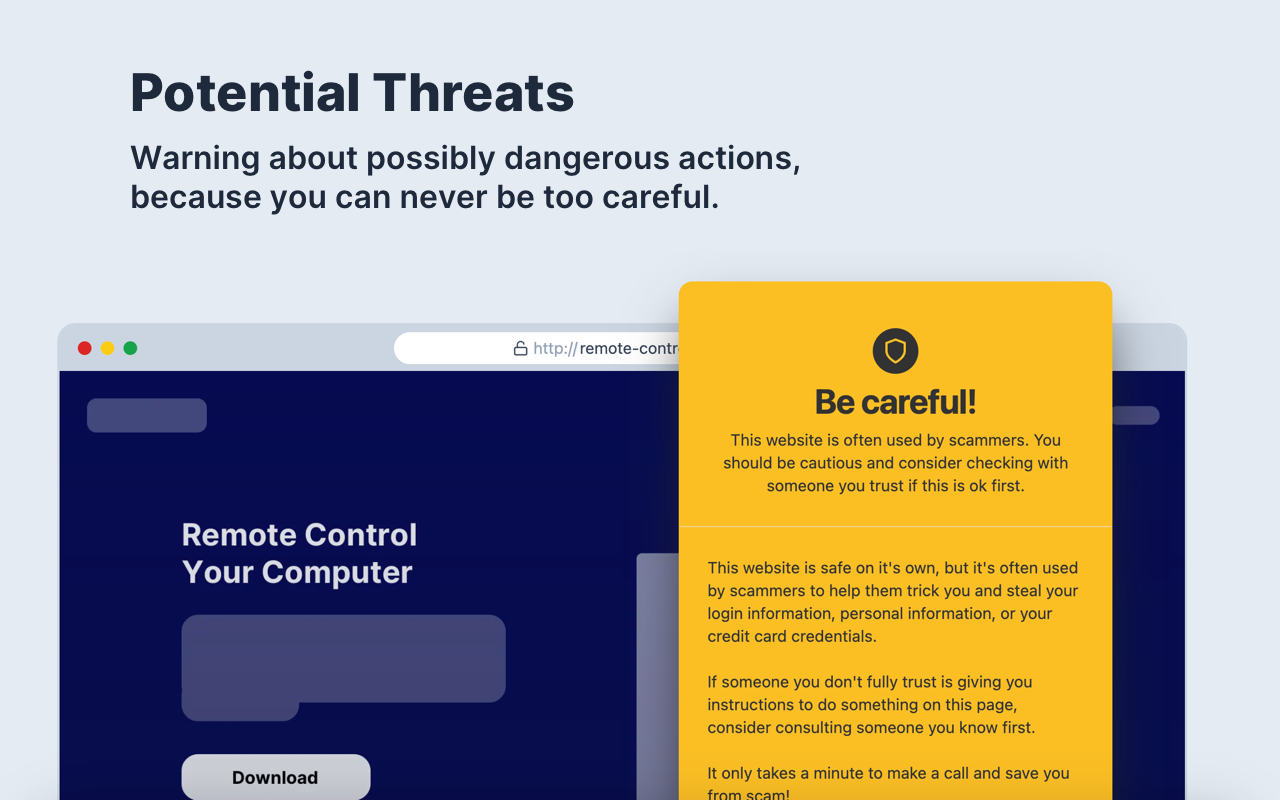 Potential Threats

Warning about possibly dangerous actions, because you can never be too careful.

http://remote-contr

Remote Control Your Computer

Download

Be careful!

This website is often used by scammers. You should be cautious and consider checking with someone you trust if this is ok first.

This website is safe on it's own, but it's often used by scammers to help them trick you and steal your login information, personal information, or your credit card credentials.

If someone you don't fully trust is giving you instructions to do something on this page, consider consulting someone you know first.

It only takes a minute to make a call and save you from scam!